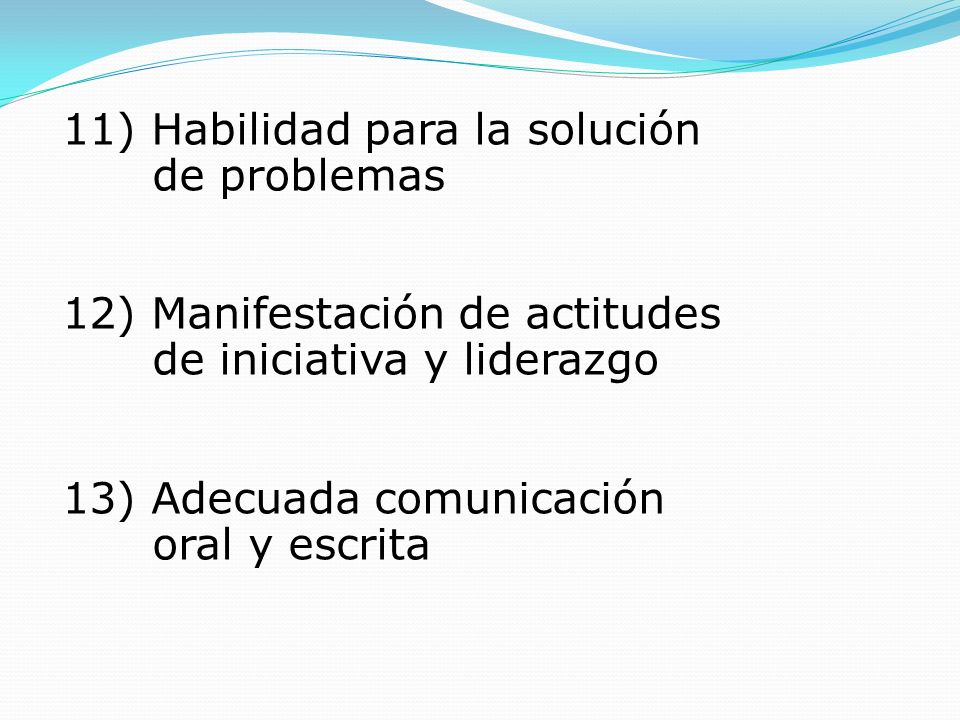 11) Habilidad para la solución de problemas

12) Manifestación de actitudes de iniciativa y liderazgo

13) Adecuada comunicación oral y escrita